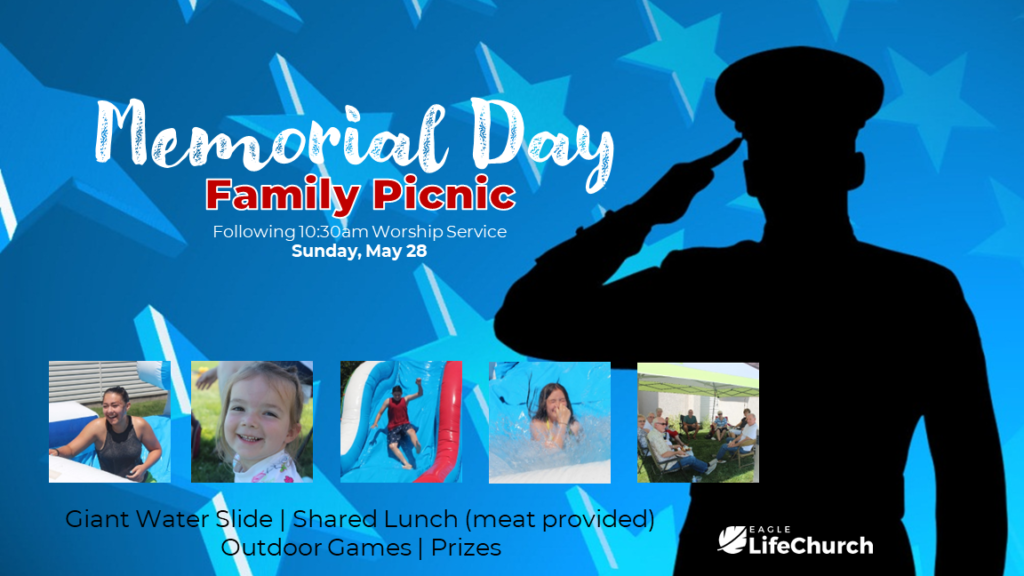 Memorial Day
Family Picnic
Following 10:30am Worship Service
Sunday, May 28

Giant Water Slide | Shared Lunch (meat provided)
Outdoor Games | Prizes

EAGLE
LifeChurch